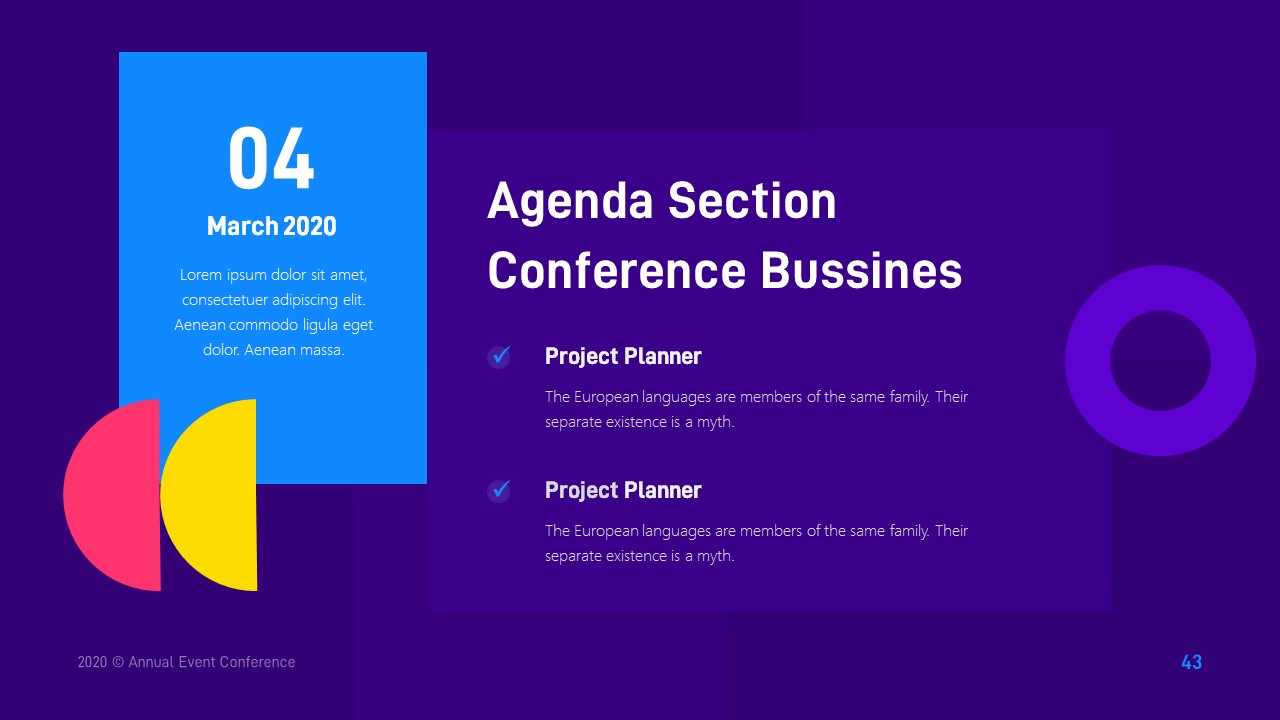 04
March 2020

Lorem ipsum dolor sit amet, consectetuer adipiscing elit. Aenean commodo ligula eget dolor. Aenean massa.

Agenda Section Conference Bussines

Project Planner

The European languages are members of the same family. Their separate existence is a myth.

Project Planner

The European languages are members of the same family. Their separate existence is a myth.

2020 © Annual Event Conference

43